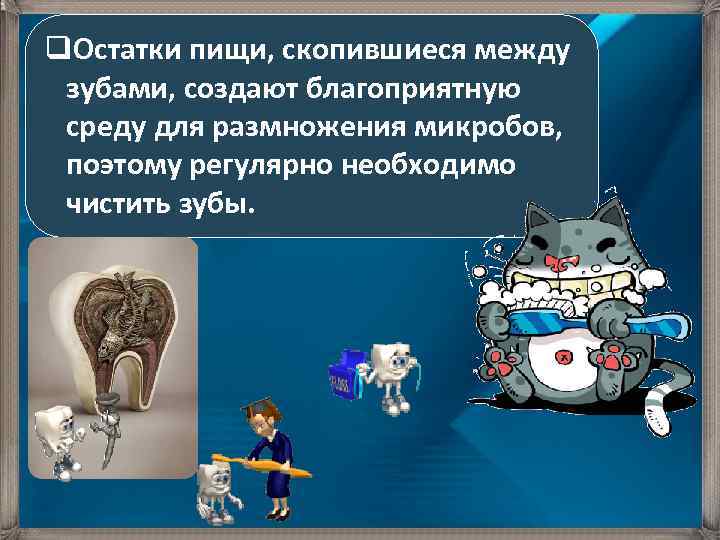 ❑Остатки пищи, скопившиеся между зубами, создают благоприятную среду для размножения микробов, поэтому регулярно необходимо чистить зубы.